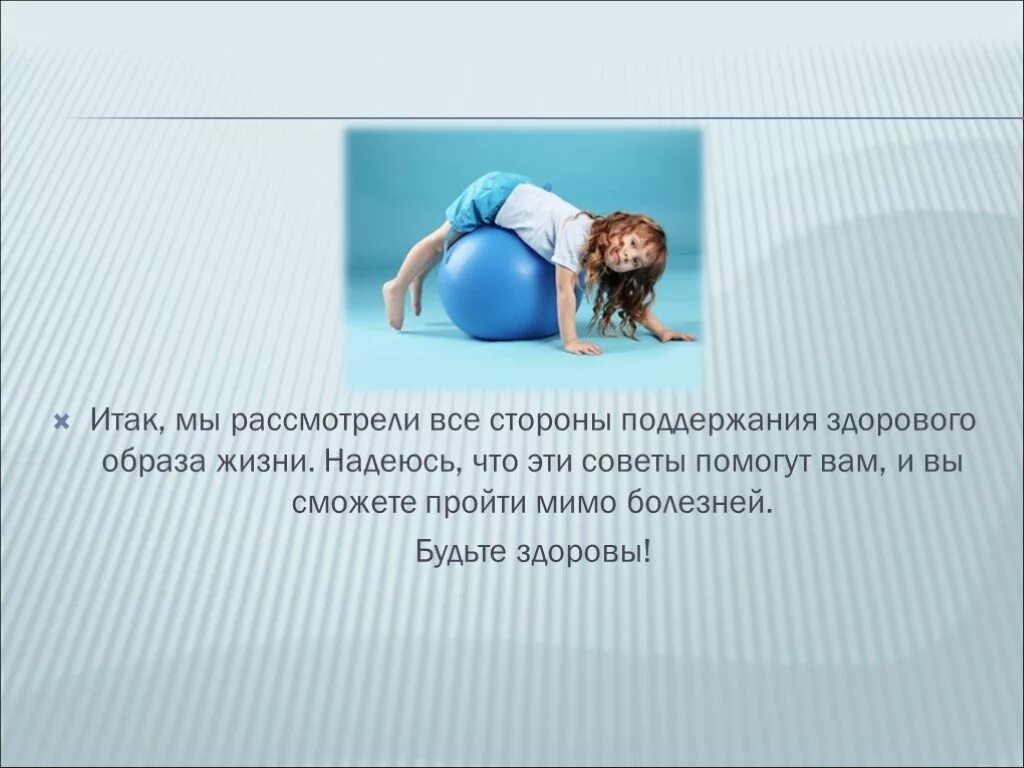 Итак, мы рассмотрели все стороны поддержания здорового образа жизни. Надеюсь, что эти советы помогут вам, и вы сможете пройти мимо болезней.

Будьте здоровы!